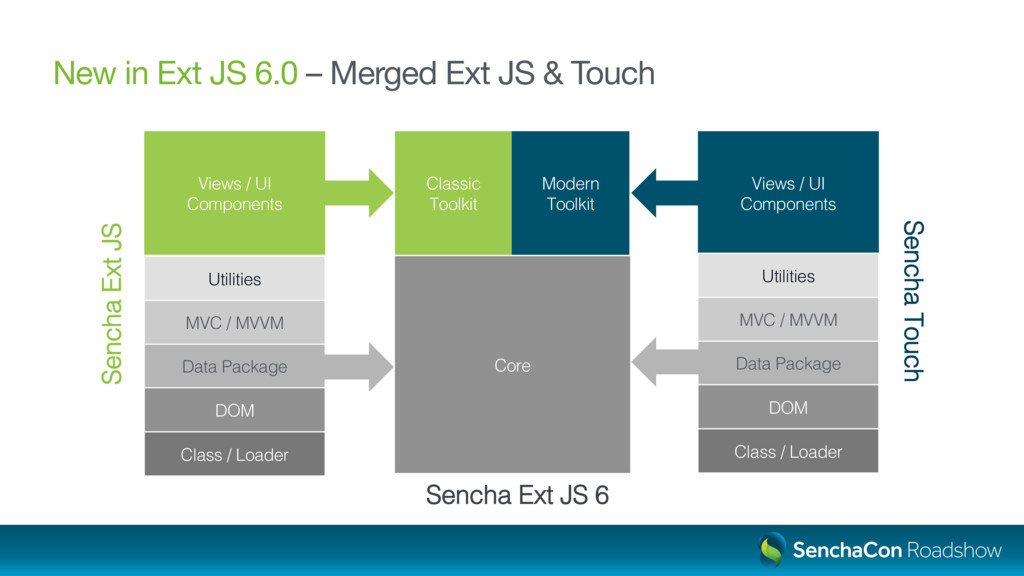 New in Ext JS 6.0 – Merged Ext JS & Touch

Sencha Ext JS

Views / UI Components

Utilities

MVC / MVVM

Data Package

DOM

Class / Loader

Classic Toolkit

Modern Toolkit

Core

Sencha Ext JS 6

Views / UI Components

Utilities

MVC / MVVM

Data Package

DOM

Class / Loader

Sencha Touch

SenchaCon Roadshow